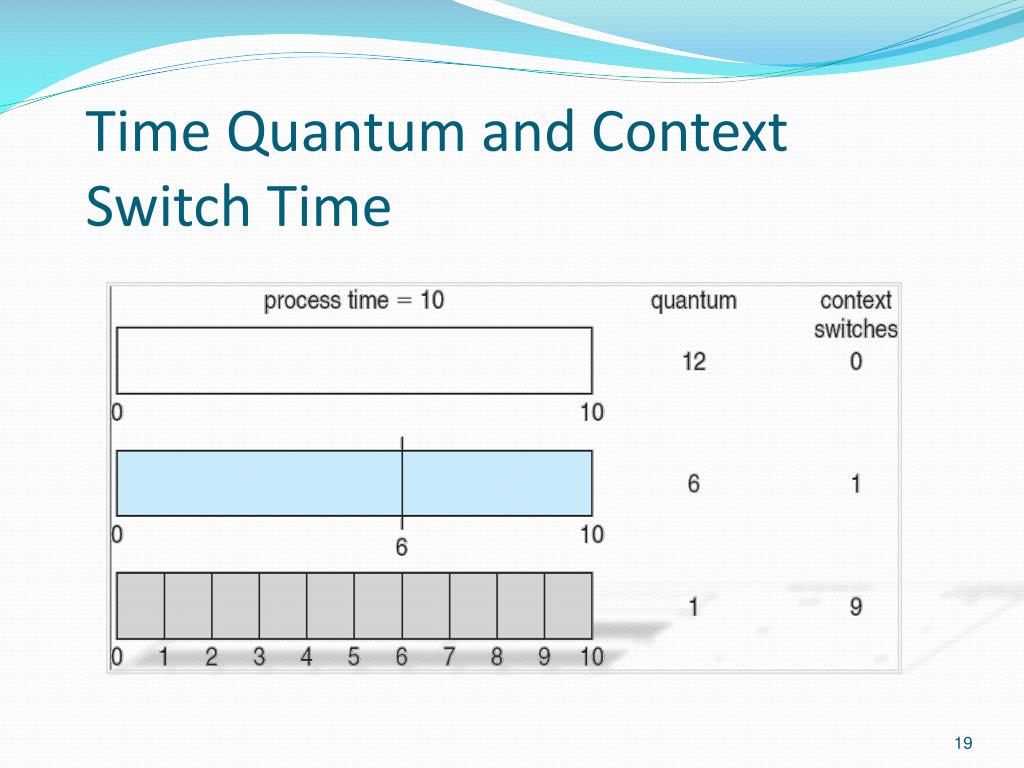 Time Quantum and Context Switch Time

process time = 10

quantum

context switches

12

0

0

10

6

1

0

6

10

1

9

0 1 2 3 4 5 6 7 8 9 10

19